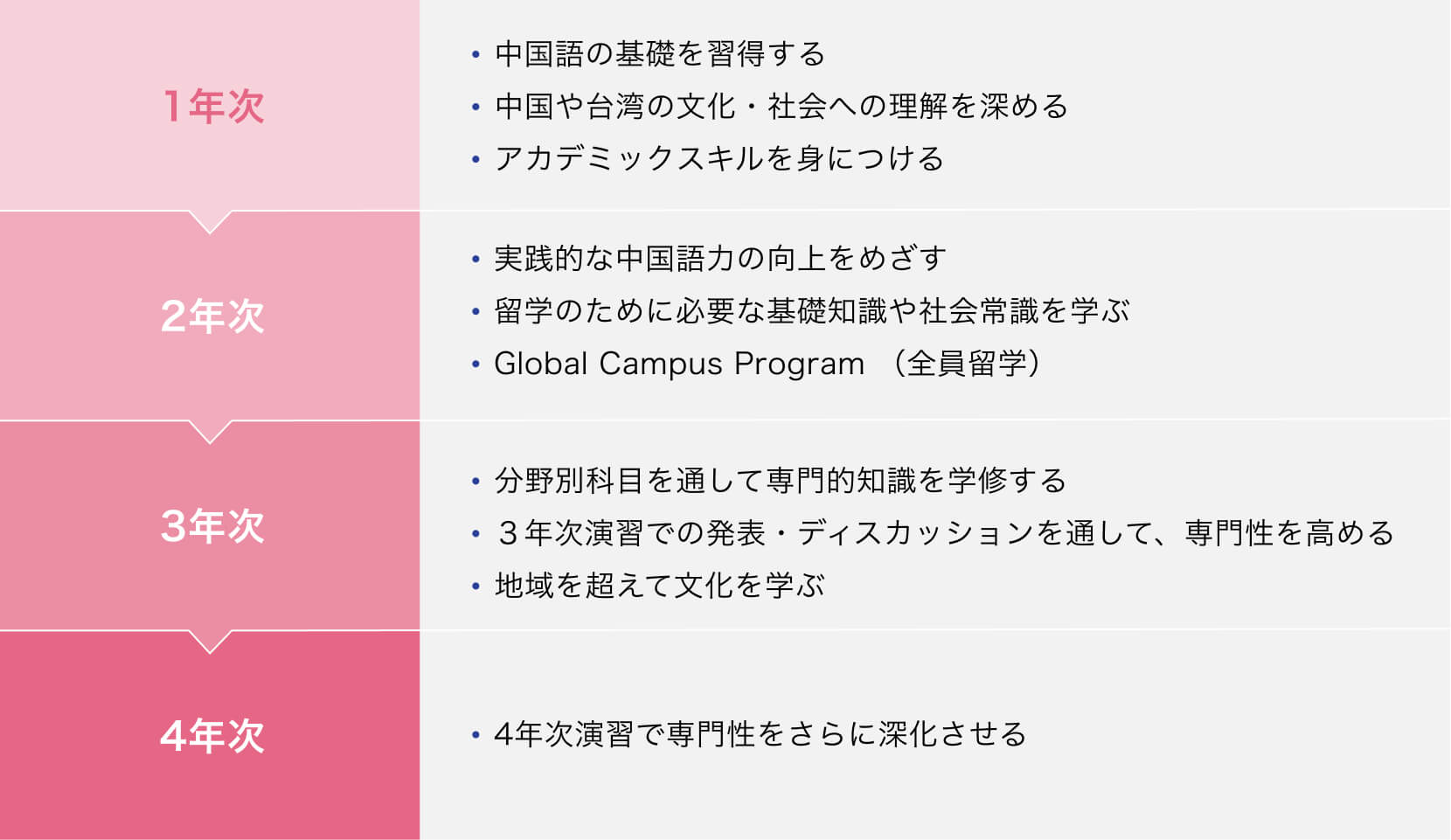 1年次

• 中国語の基礎を習得する
• 中国や台湾の文化・社会への理解を深める
• アカデミックスキルを身につける

2年次

• 実践的な中国語力の向上をめざす
• 留学のために必要な基礎知識や社会常識を学ぶ
• Global Campus Program （全員留学）

3年次

• 分野別科目を通して専門的知識を学修する
• ３年次演習での発表・ディスカッションを通して、専門性を高める
• 地域を超えて文化を学ぶ

4年次

• 4年次演習で専門性をさらに深化させる